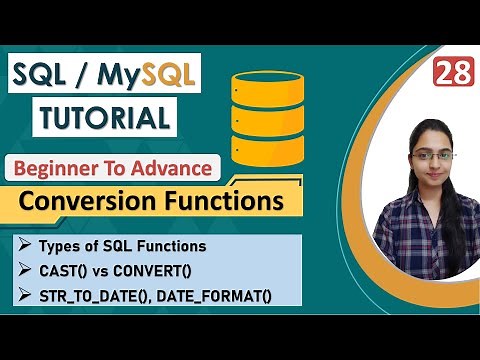 SQL / MySQL
TUTORIAL

28

Beginner To Advance

Conversion Functions

➢ Types of SQL Functions
➢ CAST() vs CONVERT()
➢ STR_TO_DATE(), DATE_FORMAT()